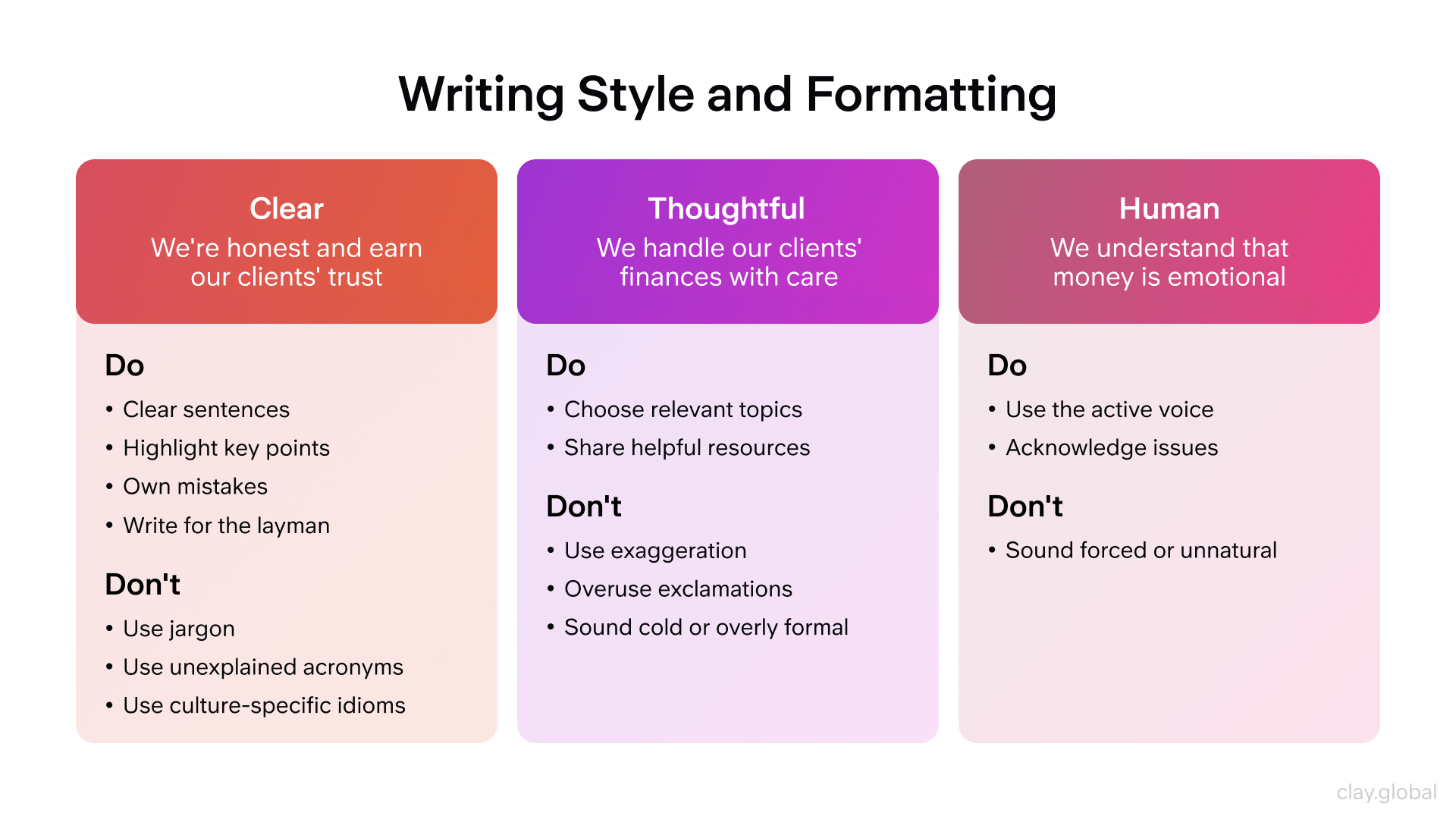 Writing Style and Formatting

Clear
We're honest and earn our clients' trust

Do
• Clear sentences
• Highlight key points
• Own mistakes
• Write for the layman

Don't
• Use jargon
• Use unexplained acronyms
• Use culture-specific idioms

Thoughtful
We handle our clients' finances with care

Do
• Choose relevant topics
• Share helpful resources

Don't
• Use exaggeration
• Overuse exclamations
• Sound cold or overly formal

Human
We understand that money is emotional

Do
• Use the active voice
• Acknowledge issues

Don't
• Sound forced or unnatural

clay.global